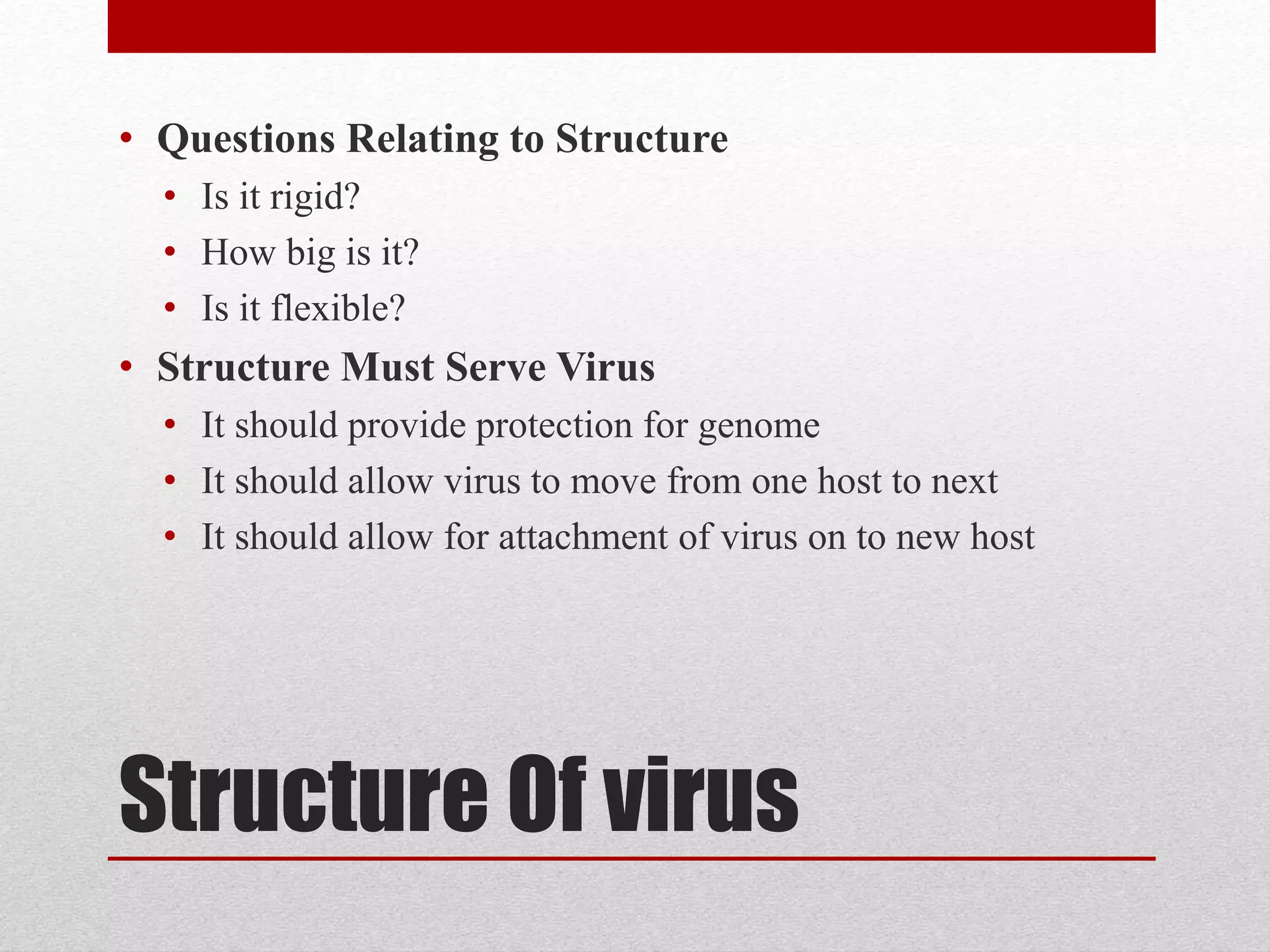 • Questions Relating to Structure
  • Is it rigid?
  • How big is it?
  • Is it flexible?
• Structure Must Serve Virus
  • It should provide protection for genome
  • It should allow virus to move from one host to next
  • It should allow for attachment of virus on to new host

Structure Of virus